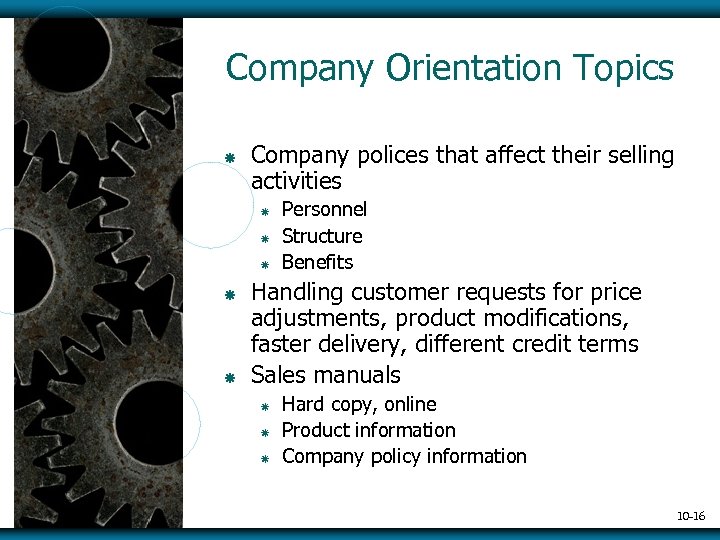 Company Orientation Topics

- Company polices that affect their selling activities
  - Personnel
  - Structure
  - Benefits
- Handling customer requests for price adjustments, product modifications, faster delivery, different credit terms
- Sales manuals
  - Hard copy, online
  - Product information
  - Company policy information

10-16